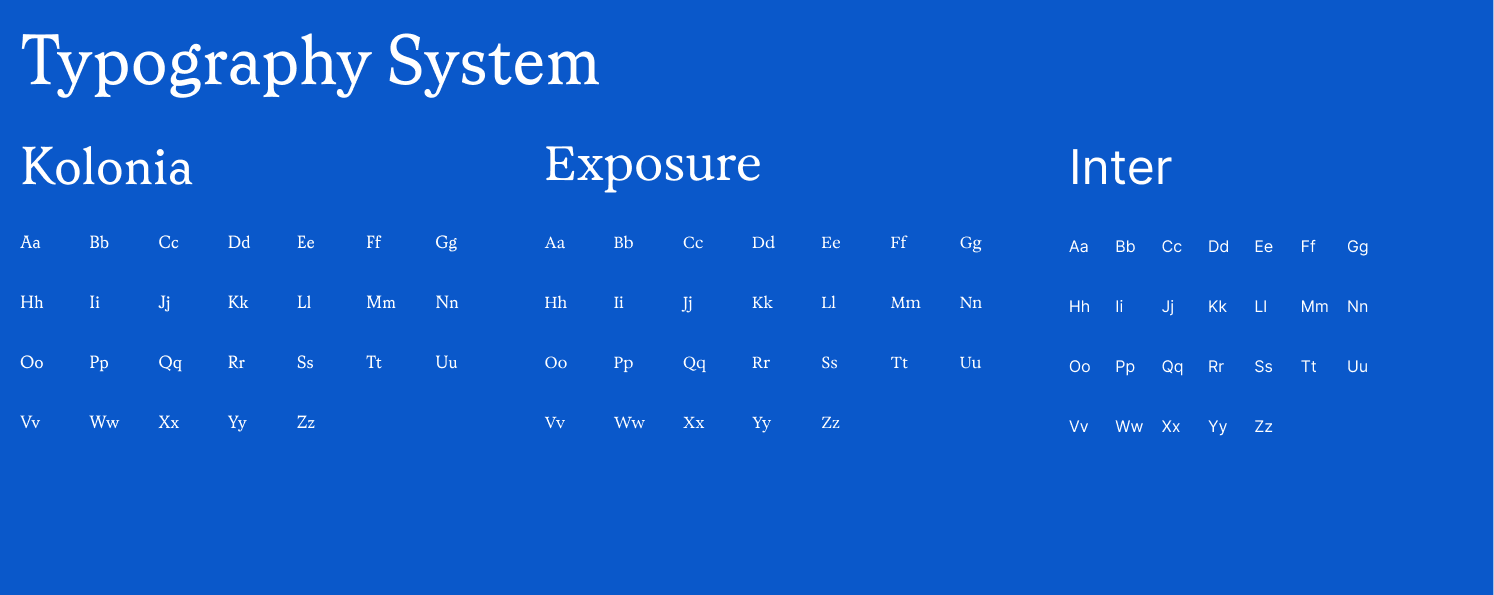 Typography System

Kolonia

Aa Bb Cc Dd Ee Ff Gg
Hh Ii Jj Kk Ll Mm Nn
Oo Pp Qq Rr Ss Tt Uu
Vv Ww Xx Yy Zz

Exposure

Aa Bb Cc Dd Ee Ff Gg
Hh Ii Jj Kk Ll Mm Nn
Oo Pp Qq Rr Ss Tt Uu
Vv Ww Xx Yy Zz

Inter

Aa Bb Cc Dd Ee Ff Gg
Hh Ii Jj Kk Ll Mm Nn
Oo Pp Qq Rr Ss Tt Uu
Vv Ww Xx Yy Zz